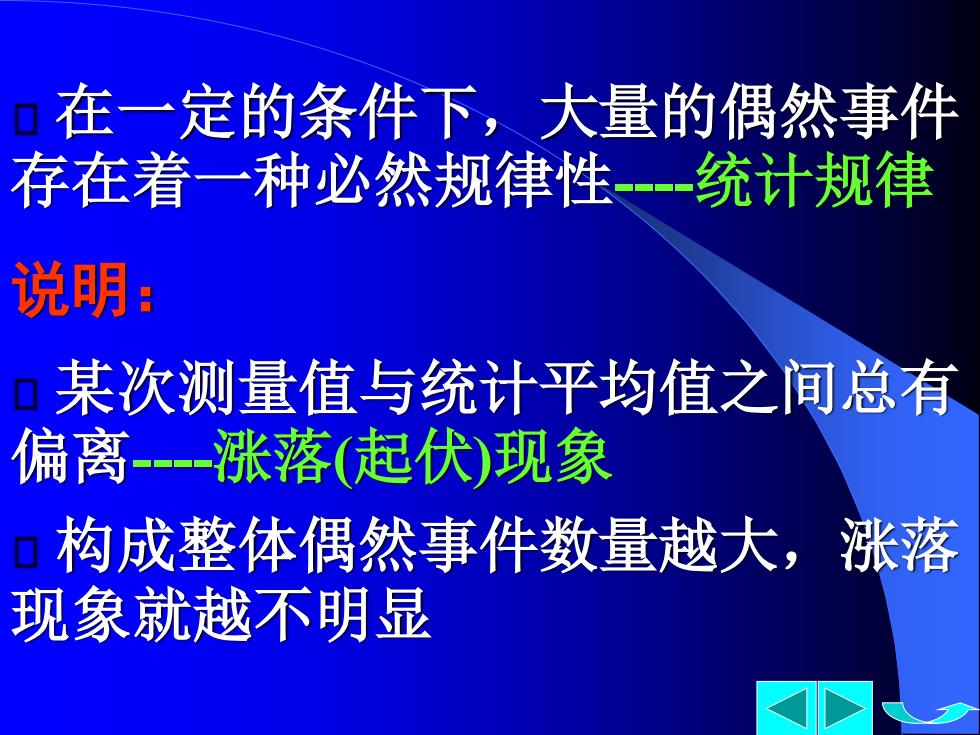 在一定的条件下，大量的偶然事件存在着一种必然规律性----统计规律

说明：

某次测量值与统计平均值之间总有偏离----涨落(起伏)现象

构成整体偶然事件数量越大，涨落现象就越不明显